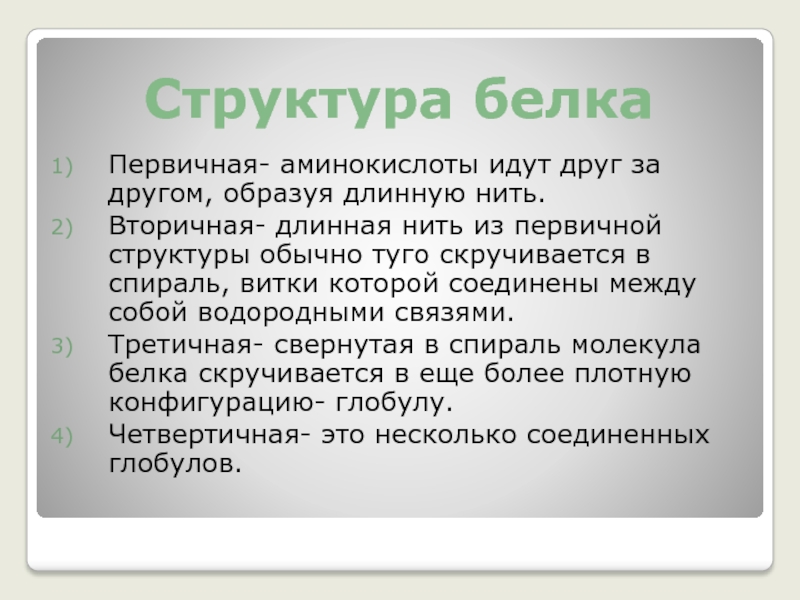 Структура белка

1) Первичная- аминокислоты идут друг за другом, образуя длинную нить.
2) Вторичная- длинная нить из первичной структуры обычно туго скручивается в спираль, витки которой соединены между собой водородными связями.
3) Третичная- свернутая в спираль молекула белка скручивается в еще более плотную конфигурацию- глобулу.
4) Четвертичная- это несколько соединенных глобулов.